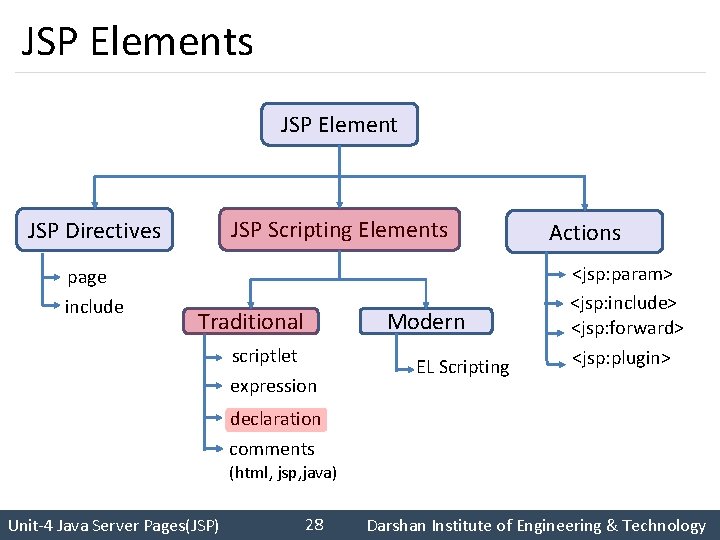 JSP Elements

JSP Element

JSP Directives

page

include

JSP Scripting Elements

Traditional

scriptlet

expression

declaration

comments
(html, jsp,java)

Modern

EL Scripting

Actions

<jsp:param>

<jsp:include>

<jsp:forward>

<jsp:plugin>

Unit-4 Java Server Pages(JSP) 28 Darshan Institute of Engineering & Technology